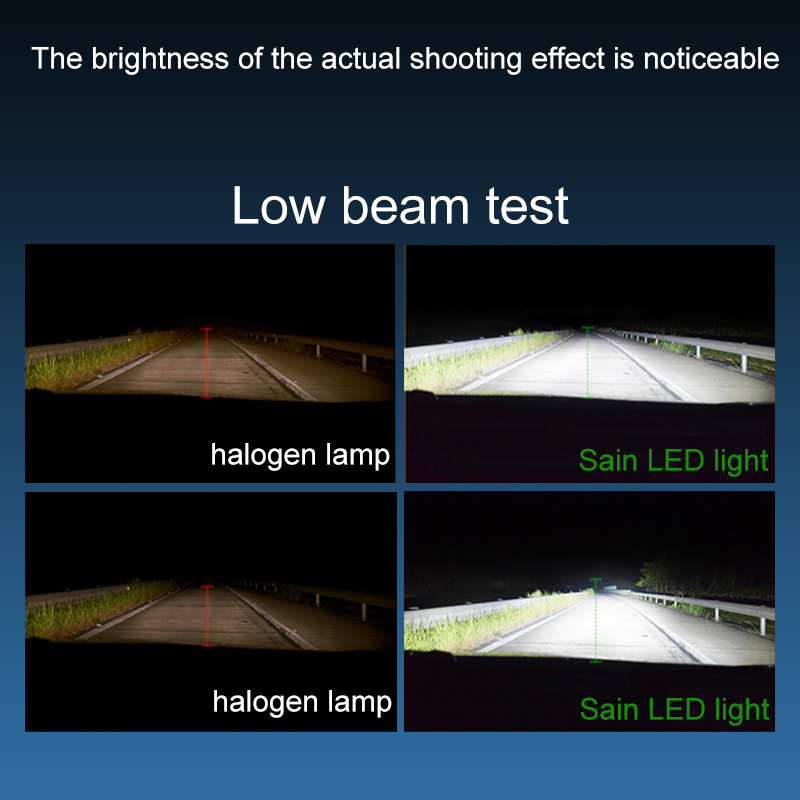 The brightness of the actual shooting effect is noticeable

Low beam test

halogen lamp

Sain LED light

halogen lamp

Sain LED light